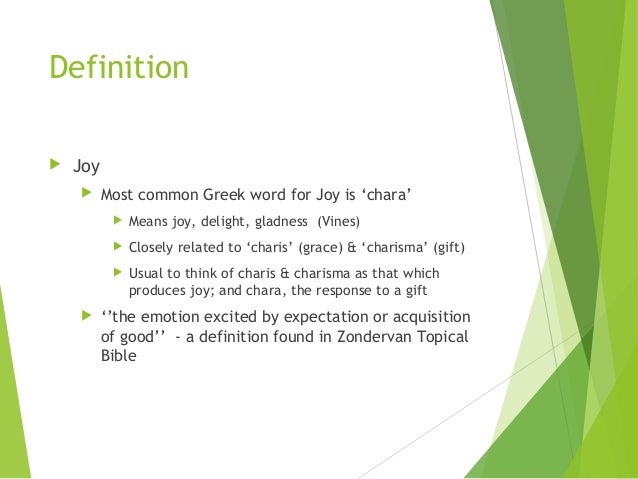 Definition

Joy

Most common Greek word for Joy is ‘chara’

Means joy, delight, gladness (Vines)

Closely related to ‘charis’ (grace) & ‘charisma’ (gift)

Usual to think of charis & charisma as that which produces joy; and chara, the response to a gift

‘’the emotion excited by expectation or acquisition of good’’ - a definition found in Zondervan Topical Bible